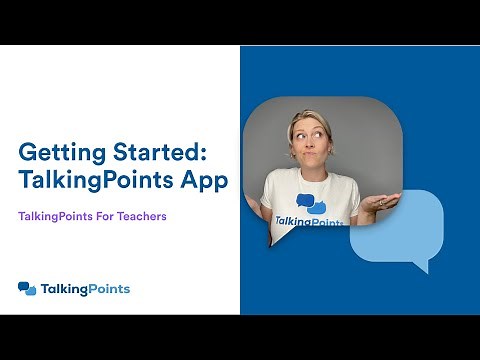 Getting Started: TalkingPoints App

TalkingPoints For Teachers

TalkingPoints

TalkingPoints